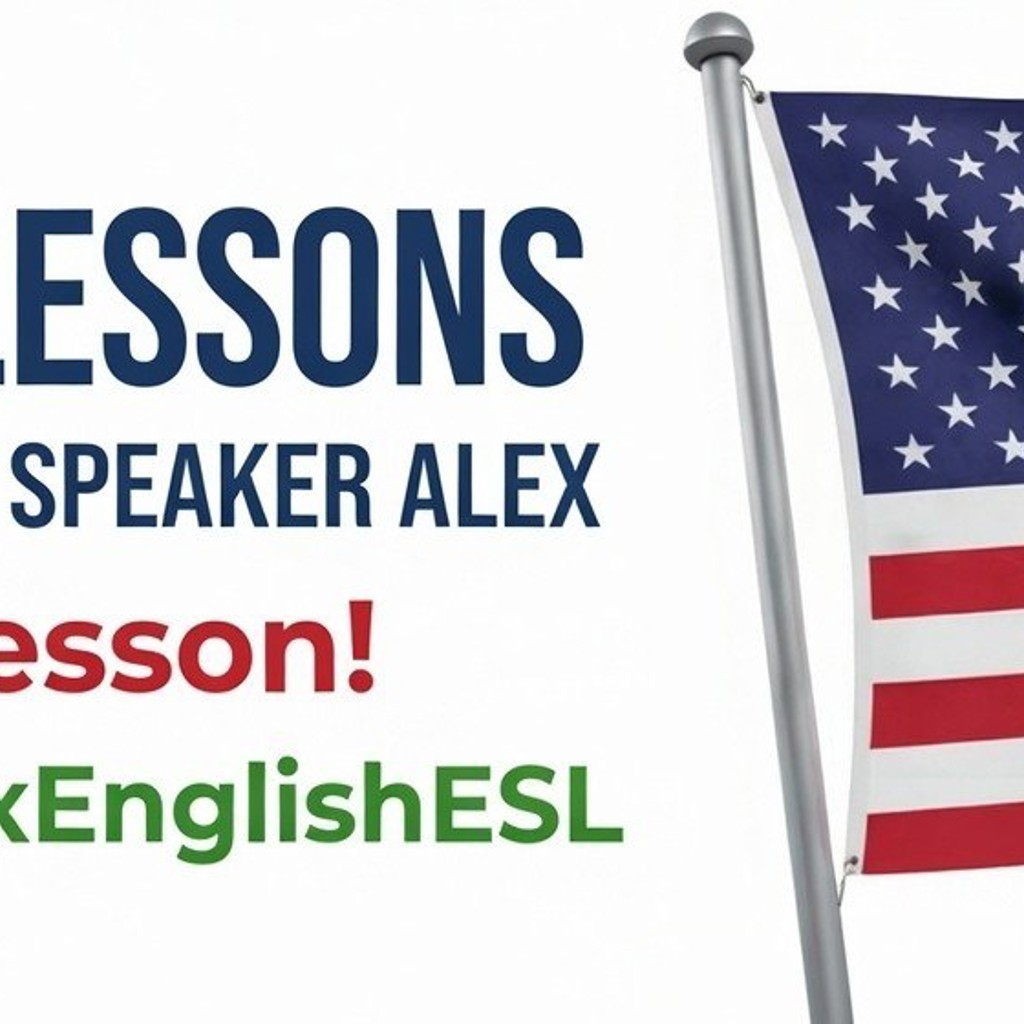 LESSONS
SPEAKER ALEX
esson!
xEnglishESL